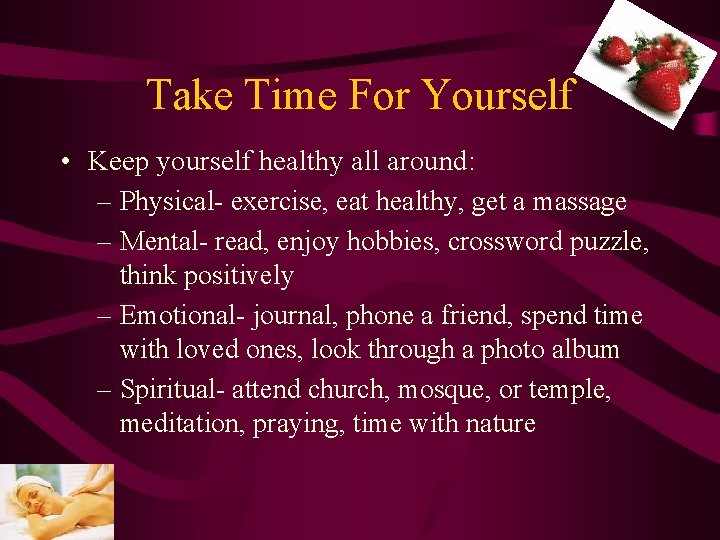 Take Time For Yourself

• Keep yourself healthy all around:
– Physical- exercise, eat healthy, get a massage
– Mental- read, enjoy hobbies, crossword puzzle, think positively
– Emotional- journal, phone a friend, spend time with loved ones, look through a photo album
– Spiritual- attend church, mosque, or temple, meditation, praying, time with nature